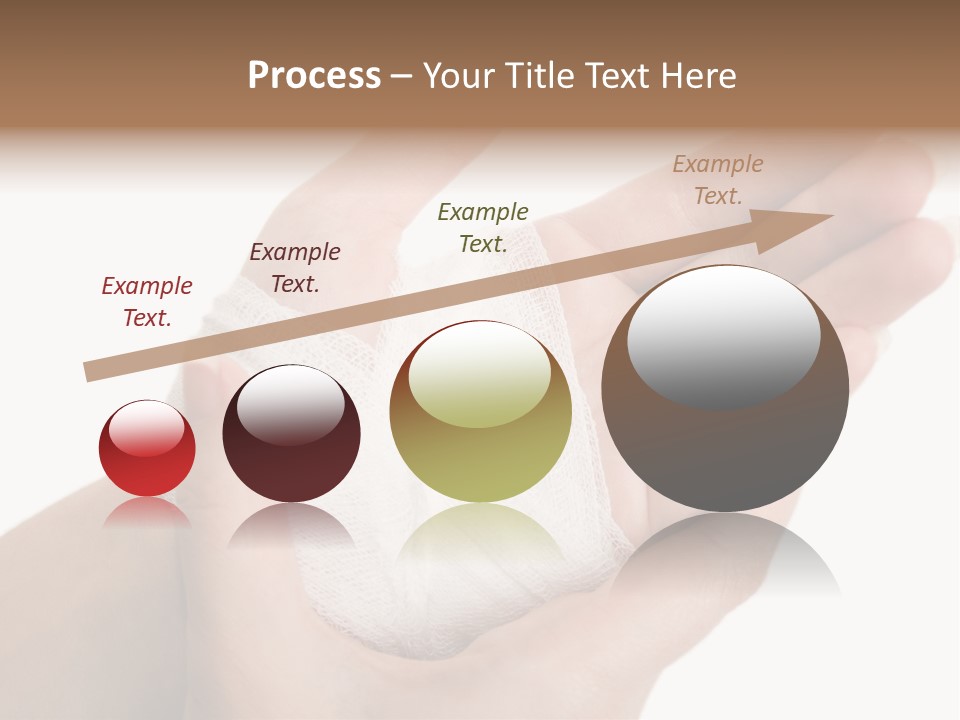 Process – Your Title Text Here

Example Text.

Example Text.

Example Text.

Example Text.